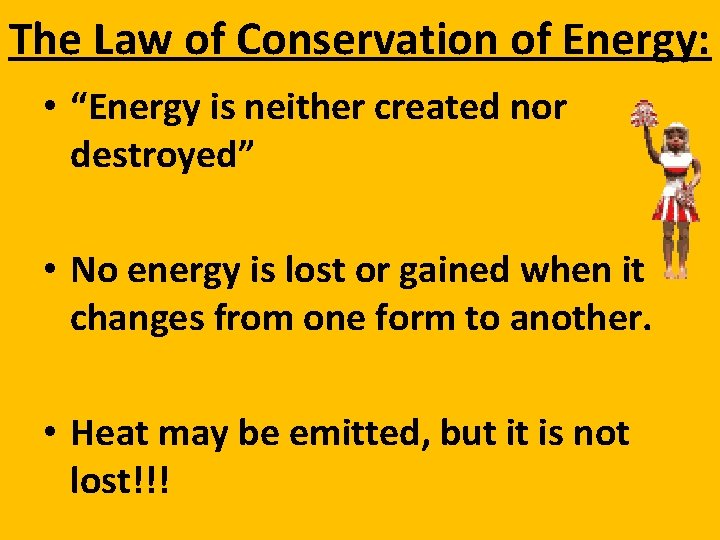 The Law of Conservation of Energy:

• “Energy is neither created nor destroyed”

• No energy is lost or gained when it changes from one form to another.

• Heat may be emitted, but it is not lost!!!